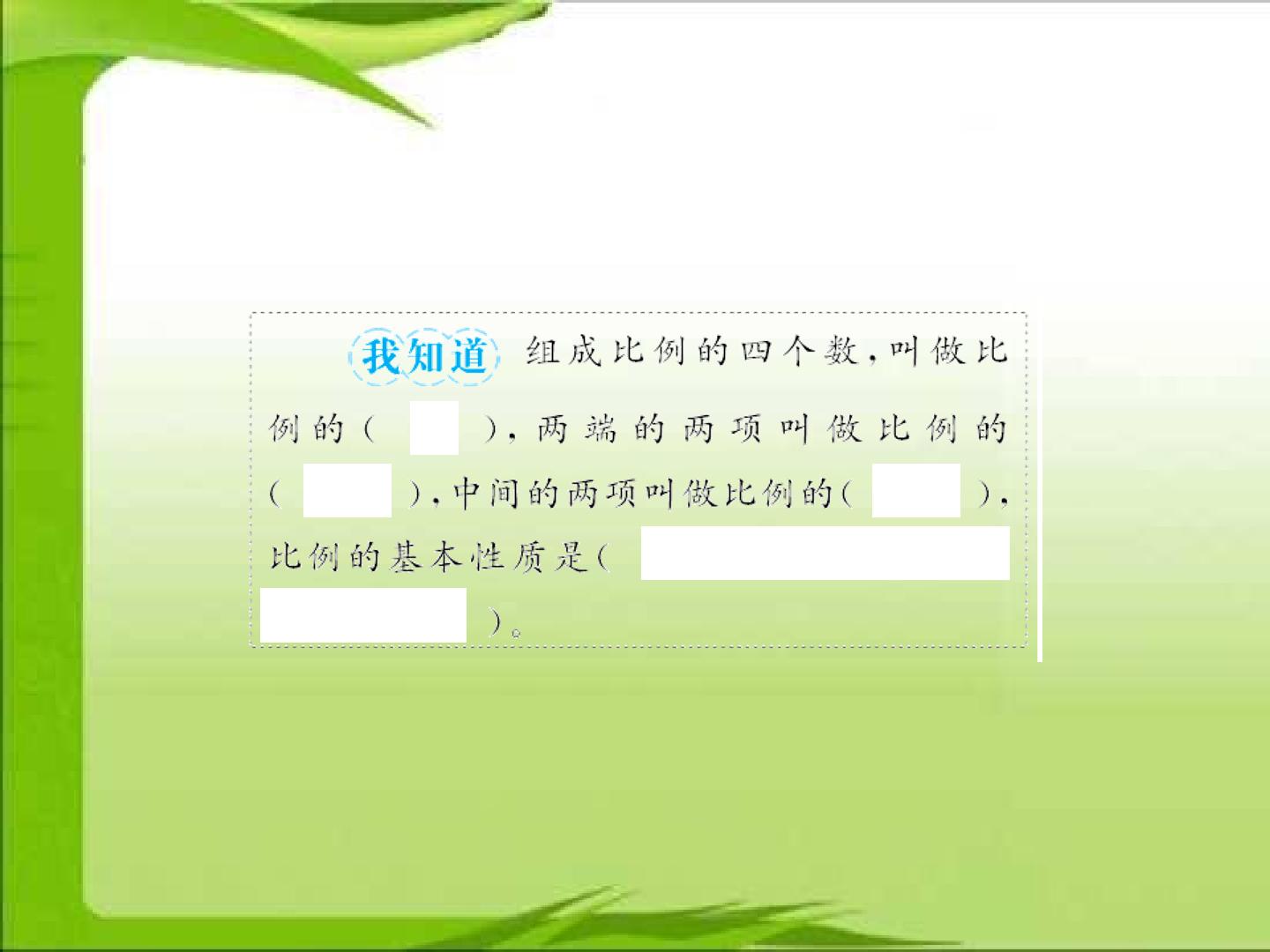 我知道 组成比例的四个数，叫做比例的(____)，两端的两项叫做比例的(____)，中间的两项叫做比例的(____)，比例的基本性质是(____)。